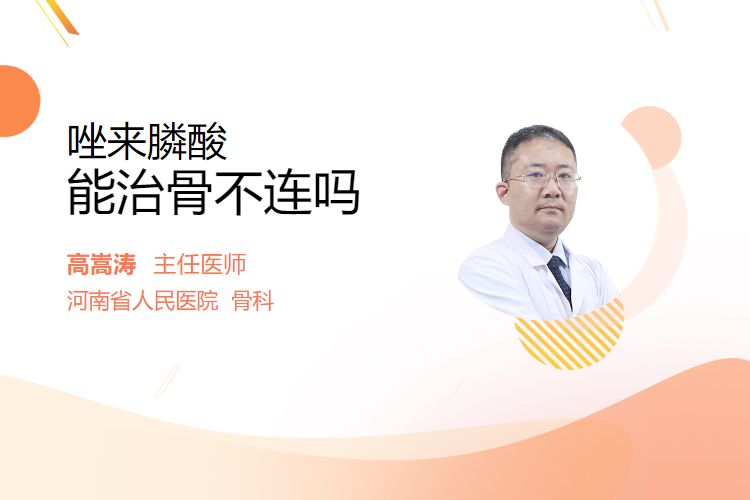 唑来膦酸
能治骨不连吗

高嵩涛 主任医师
河南省人民医院 骨科